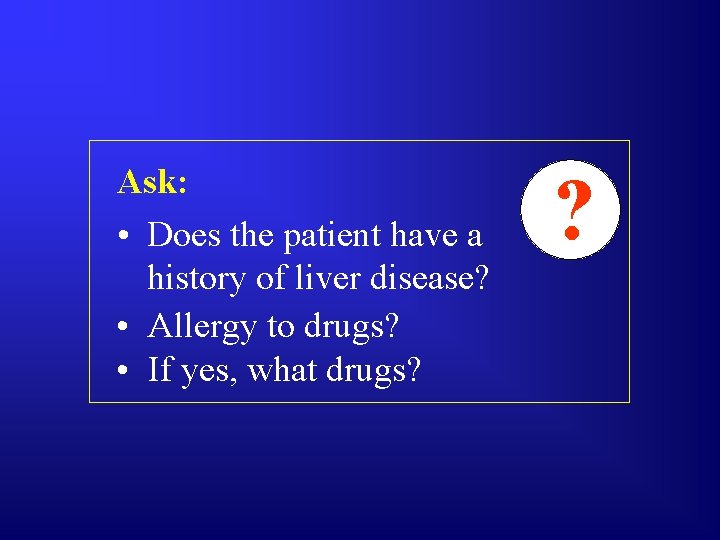 Ask:

?

• Does the patient have a history of liver disease?
• Allergy to drugs?
• If yes, what drugs?